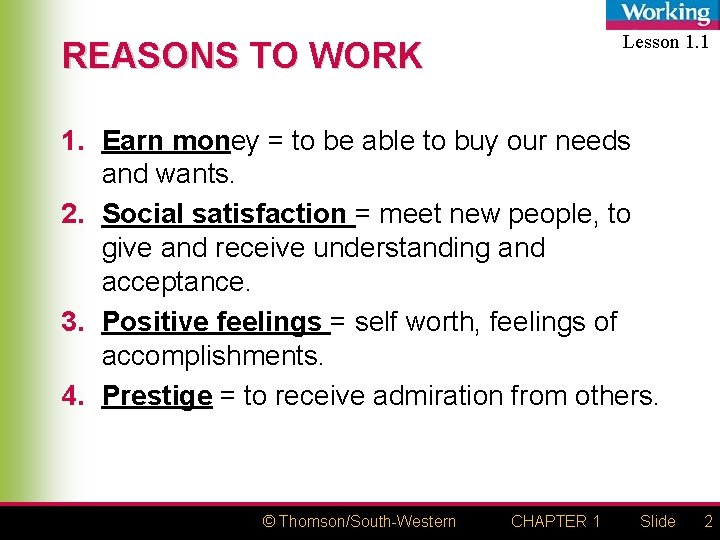 Working

Lesson 1.1

REASONS TO WORK

1. Earn money = to be able to buy our needs and wants.

2. Social satisfaction = meet new people, to give and receive understanding and acceptance.

3. Positive feelings = self worth, feelings of accomplishments.

4. Prestige = to receive admiration from others.

© Thomson/South-Western CHAPTER 1 Slide 2